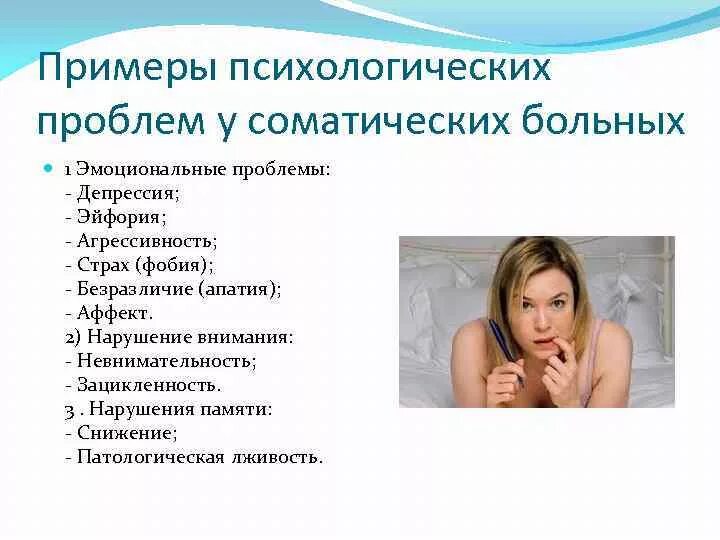 Примеры психологических проблем у соматических больных

1 Эмоциональные проблемы:
- Депрессия;
- Эйфория;
- Агрессивность;
- Страх (фобия);
- Безразличие (апатия);
- Аффект.
2) Нарушение внимания:
- Невнимательность;
- Зацикленность.
3 . Нарушения памяти:
- Снижение;
- Патологическая лживость.